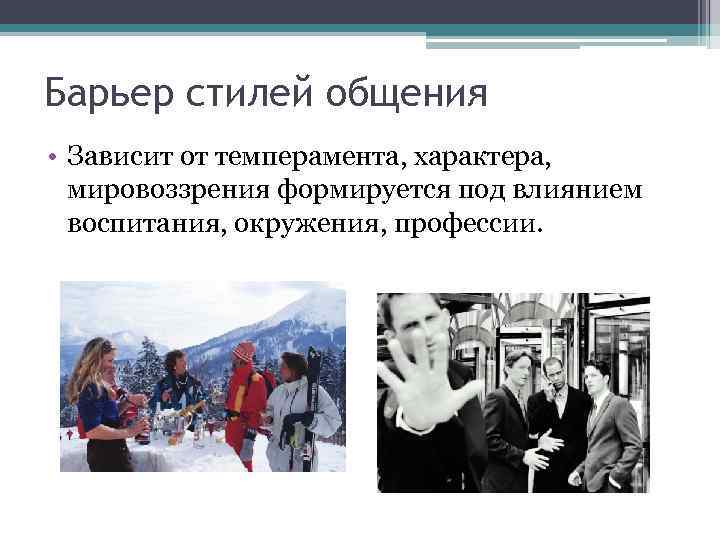 Барьер стилей общения

• Зависит от темперамента, характера, мировоззрения формируется под влиянием воспитания, окружения, профессии.